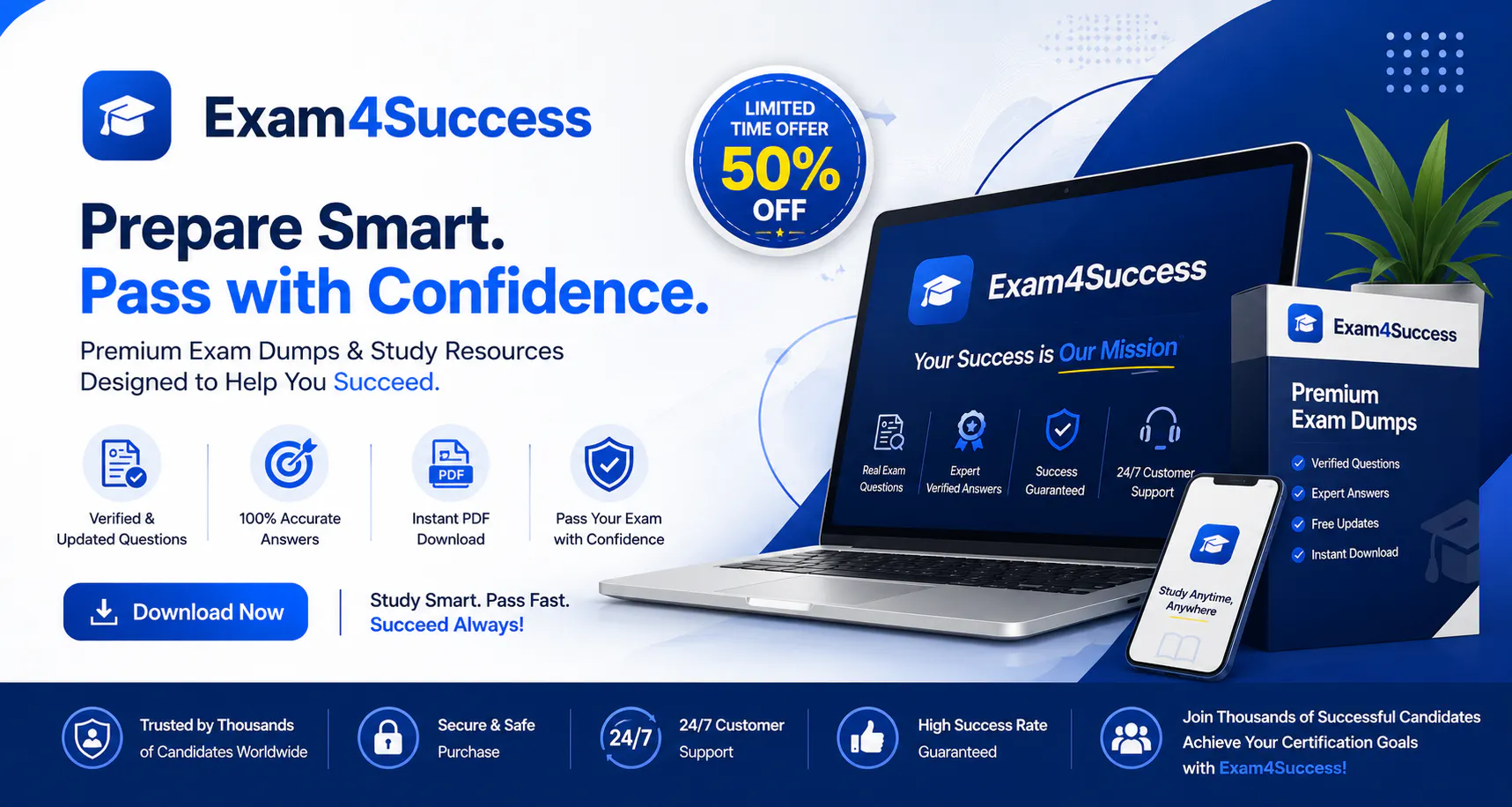 Exam4Success

LIMITED TIME OFFER 50% OFF

Prepare Smart.
Pass with Confidence.

Premium Exam Dumps & Study Resources Designed to Help You Succeed.

Verified & Updated Questions

100% Accurate Answers

PDF
Instant PDF Download

Pass Your Exam with Confidence

Download Now

Study Smart. Pass Fast.
Succeed Always!

Exam4Success
Your Success is Our Mission

Real Exam Questions

Expert Verified Answers

Success Guaranteed

24/7 Customer Support

Study Anytime, Anywhere

Exam4Success
Premium Exam Dumps
Verified Questions
Expert Answers
Free Updates
Instant Download

Trusted by Thousands of Candidates Worldwide

Secure & Safe Purchase

24/7
24/7 Customer Support

High Success Rate Guaranteed

Join Thousands of Successful Candidates Achieve Your Certification Goals with Exam4Success!